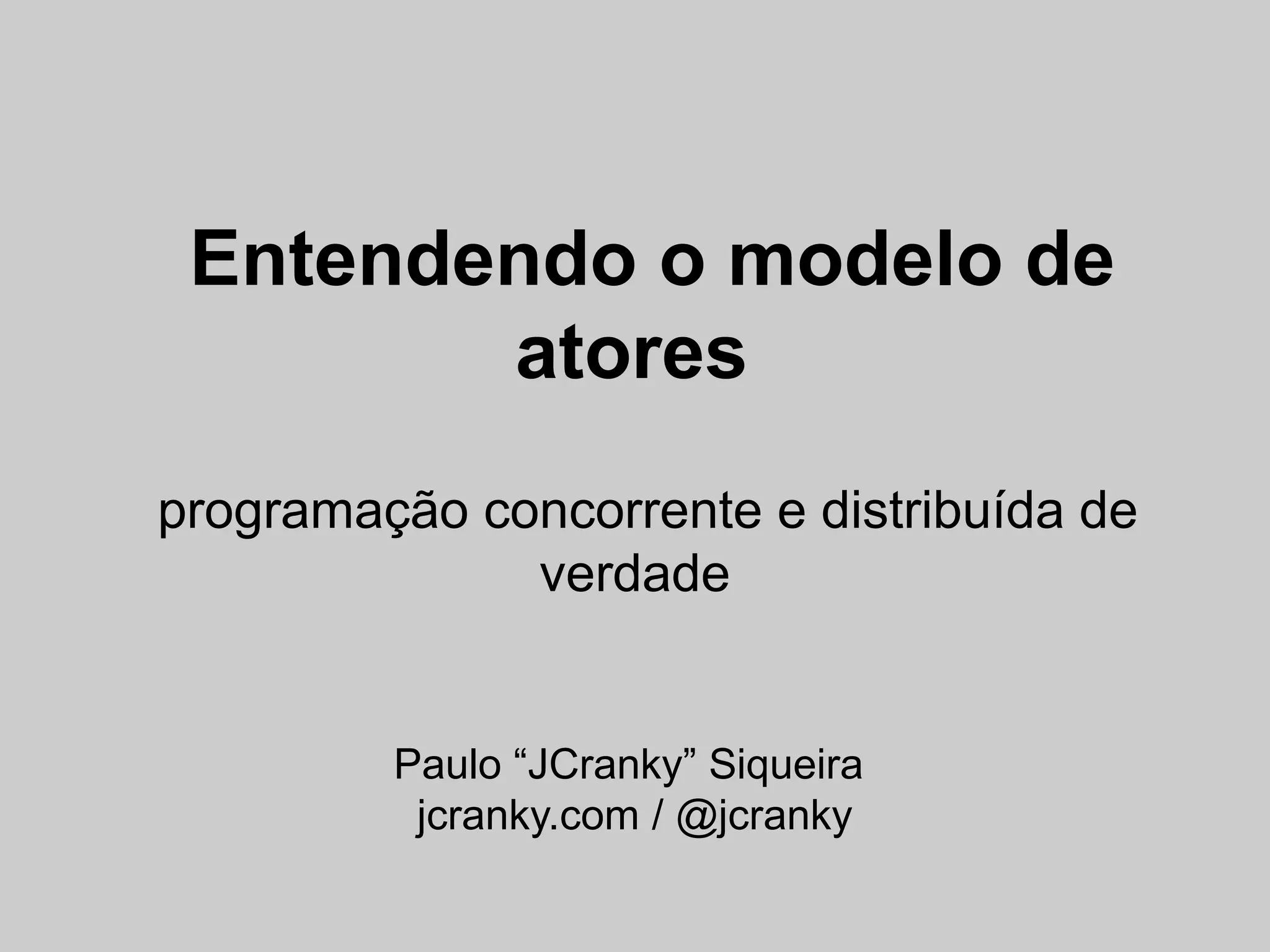 Entendendo o modelo de atores

programação concorrente e distribuída de verdade

Paulo “JCranky” Siqueira
jcranky.com / @jcranky